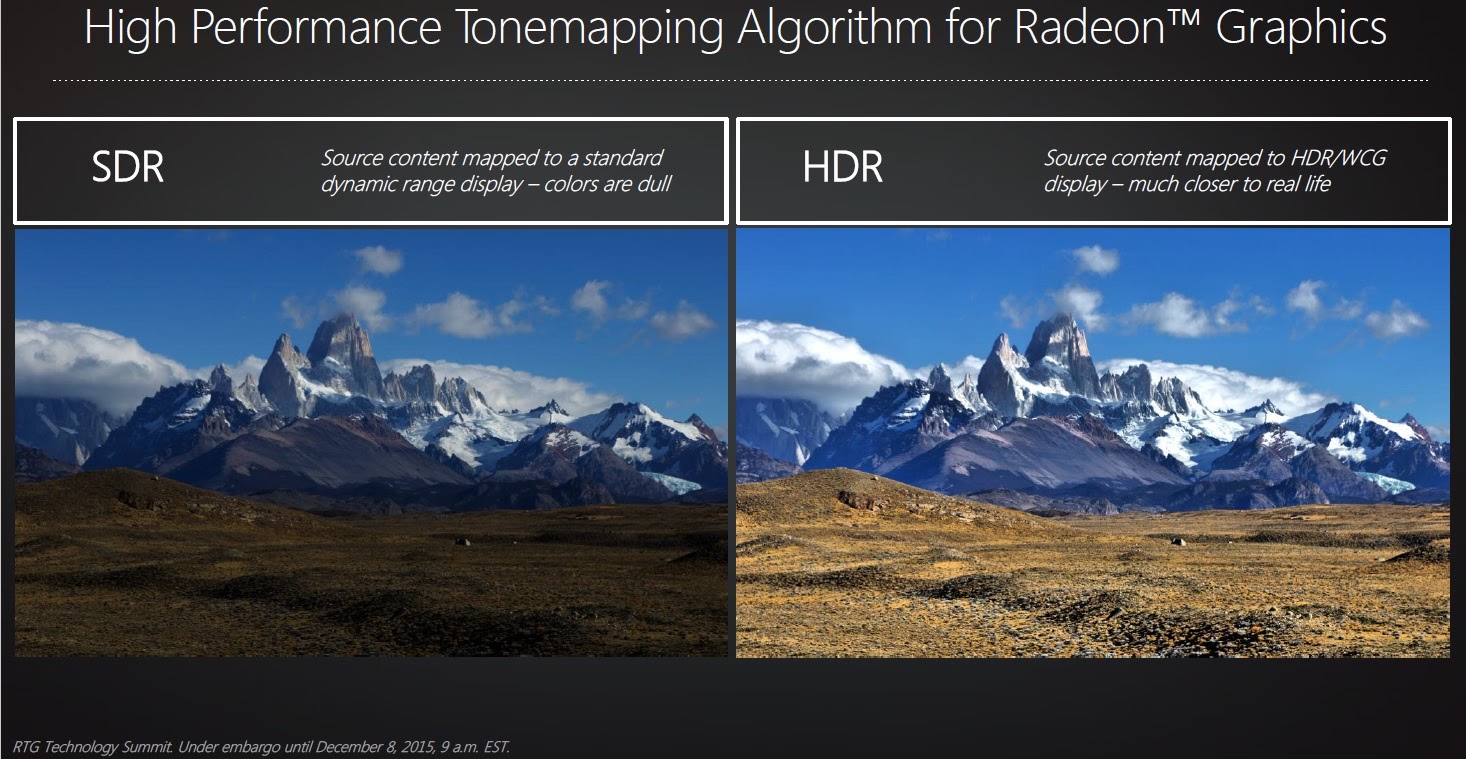 High Performance Tonemapping Algorithm for Radeon™ Graphics

SDR

Source content mapped to a standard dynamic range display – colors are dull

HDR

Source content mapped to HDR/WCG display – much closer to real life

RTG Technology Summit. Under embargo until December 8, 2015, 9 a.m. EST.